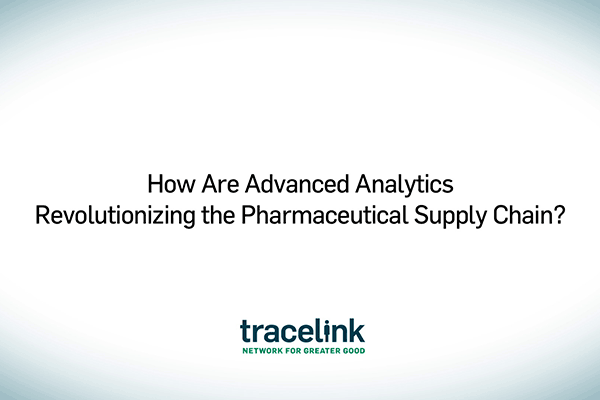 How Are Advanced Analytics Revolutionizing the Pharmaceutical Supply Chain?

tracelink
NETWORK FOR GREATER GOOD